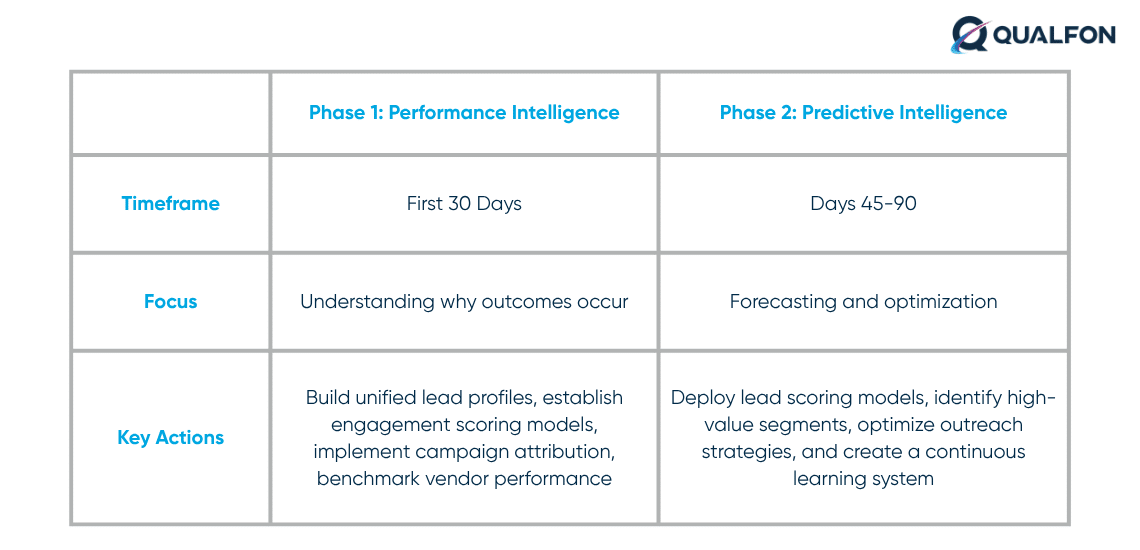 QUALFON

| | Phase 1: Performance Intelligence | Phase 2: Predictive Intelligence |
|---|---|---|
| Timeframe | First 30 Days | Days 45-90 |
| Focus | Understanding why outcomes occur | Forecasting and optimization |
| Key Actions | Build unified lead profiles, establish engagement scoring models, implement campaign attribution, benchmark vendor performance | Deploy lead scoring models, identify high-value segments, optimize outreach strategies, and create a continuous learning system |